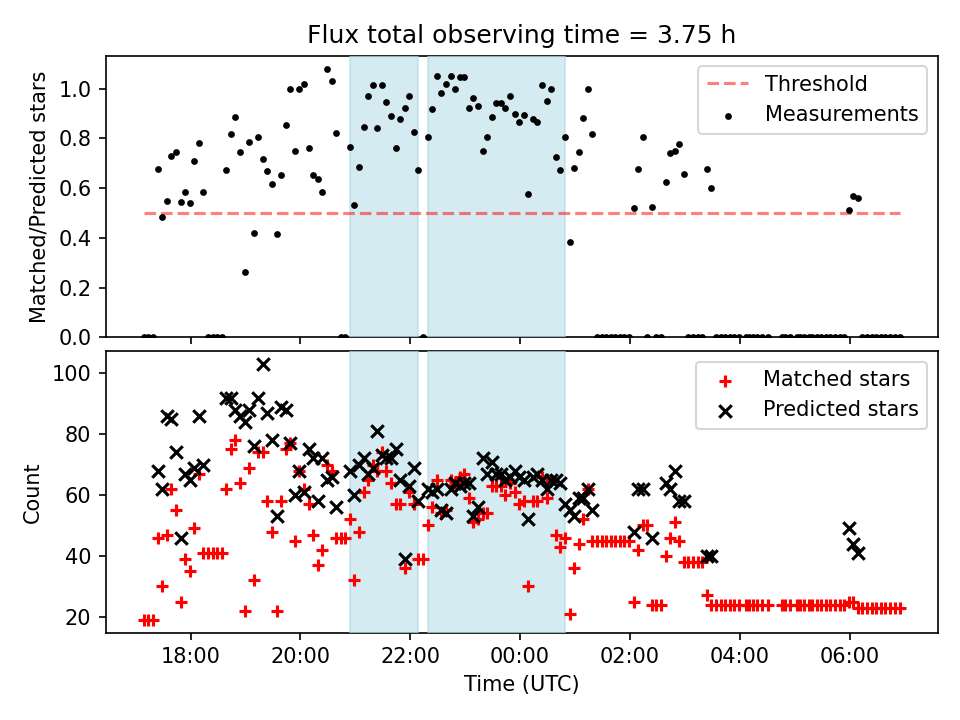 Flux total observing time = 3.75 h

Matched/Predicted stars

1.0
0.8
0.6
0.4
0.2
0.0

Threshold
Measurements

Count

100
80
60
40
20

Matched stars
Predicted stars

18:00
20:00
22:00
00:00
02:00
04:00
06:00

Time (UTC)